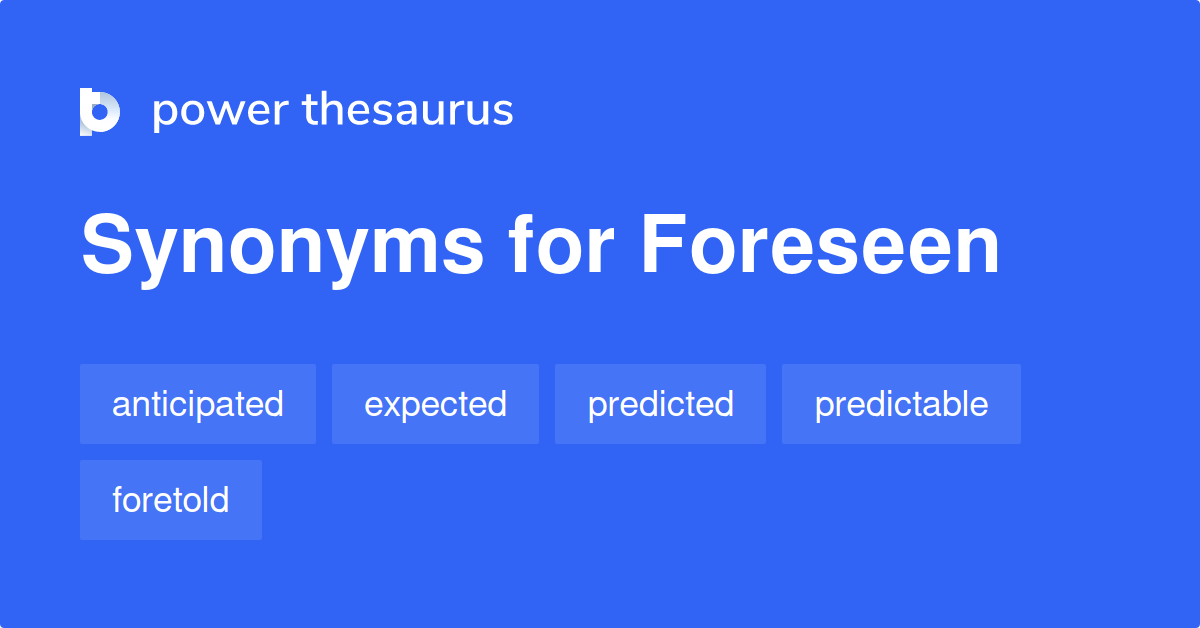 power thesaurus

Synonyms for Foreseen

anticipated

expected

predicted

predictable

foretold